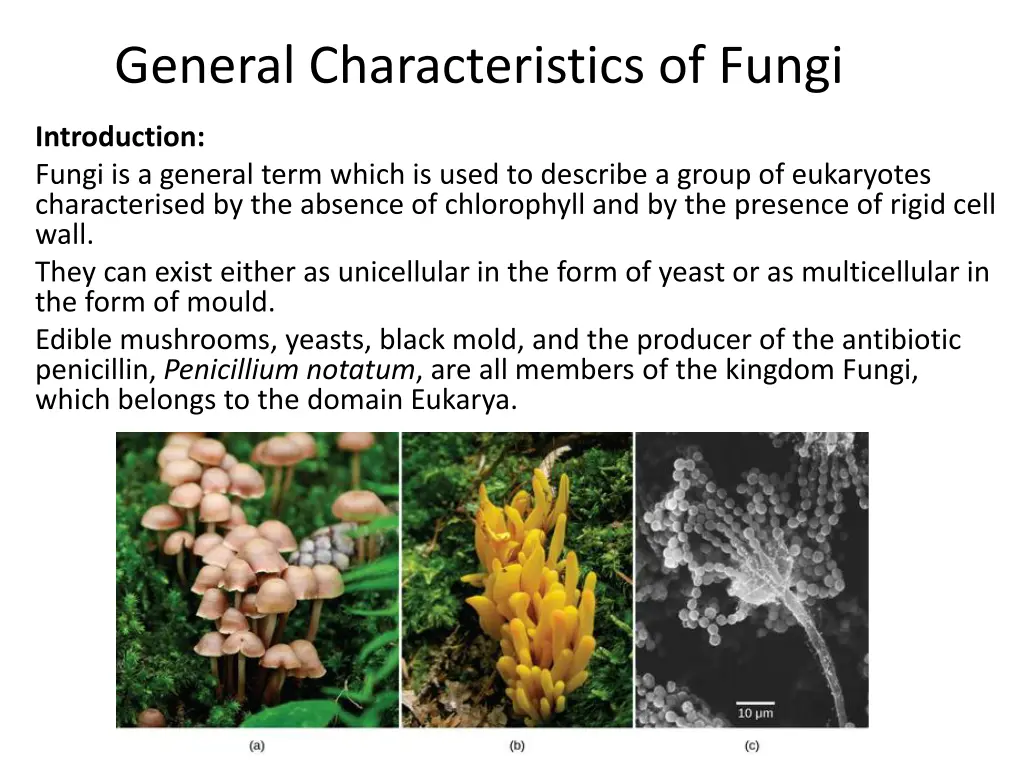 General Characteristics of Fungi

Introduction:

Fungi is a general term which is used to describe a group of eukaryotes characterised by the absence of chlorophyll and by the presence of rigid cell wall.

They can exist either as unicellular in the form of yeast or as multicellular in the form of mould.

Edible mushrooms, yeasts, black mold, and the producer of the antibiotic penicillin, Penicillium notatum, are all members of the kingdom Fungi, which belongs to the domain Eukarya.

10 μm

(a)

(b)

(c)